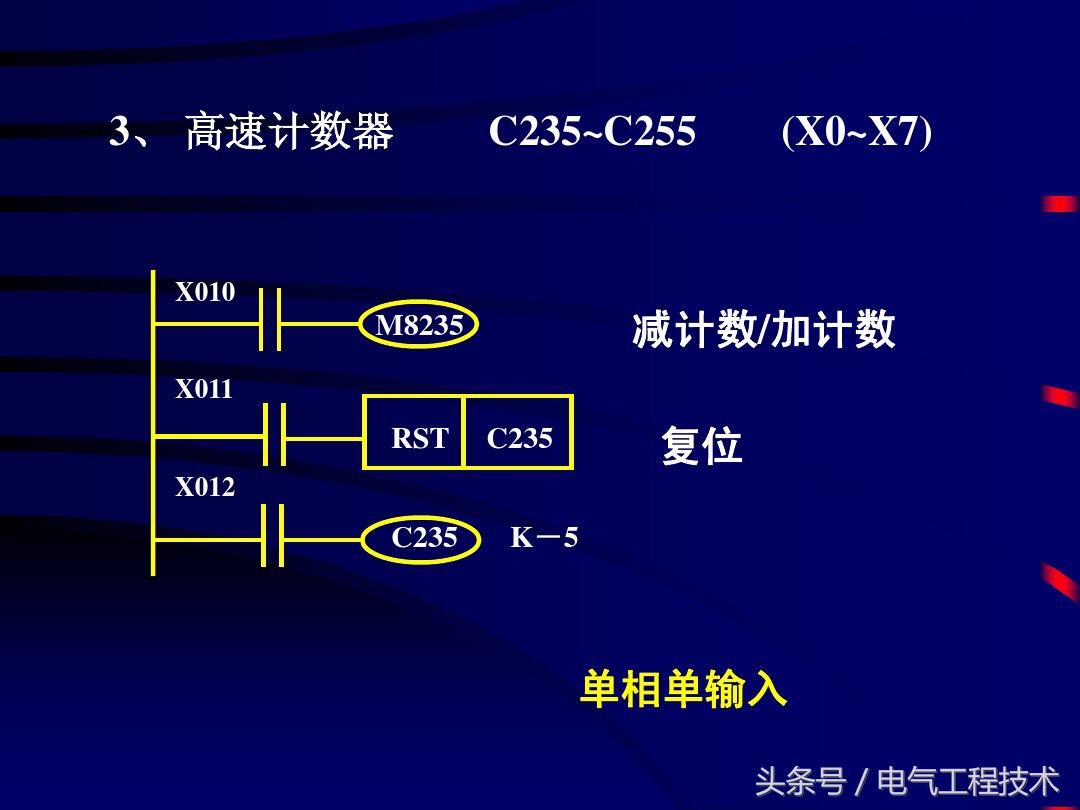 3、 高速计数器　　C235~C255　　(X0~X7)

X010

M8235

减计数/加计数

X011

RST　C235

复位

X012

C235　K－5

单相单输入

头条号 / 电气工程技术